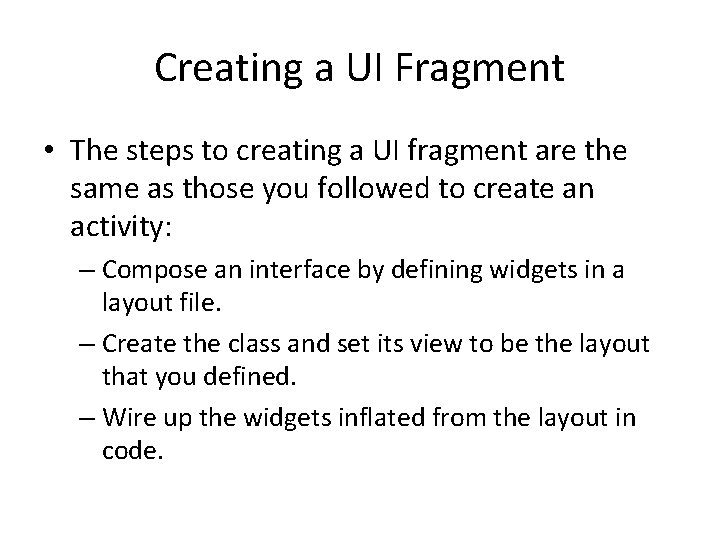 Creating a UI Fragment

• The steps to creating a UI fragment are the same as those you followed to create an activity:

– Compose an interface by defining widgets in a layout file.

– Create the class and set its view to be the layout that you defined.

– Wire up the widgets inflated from the layout in code.